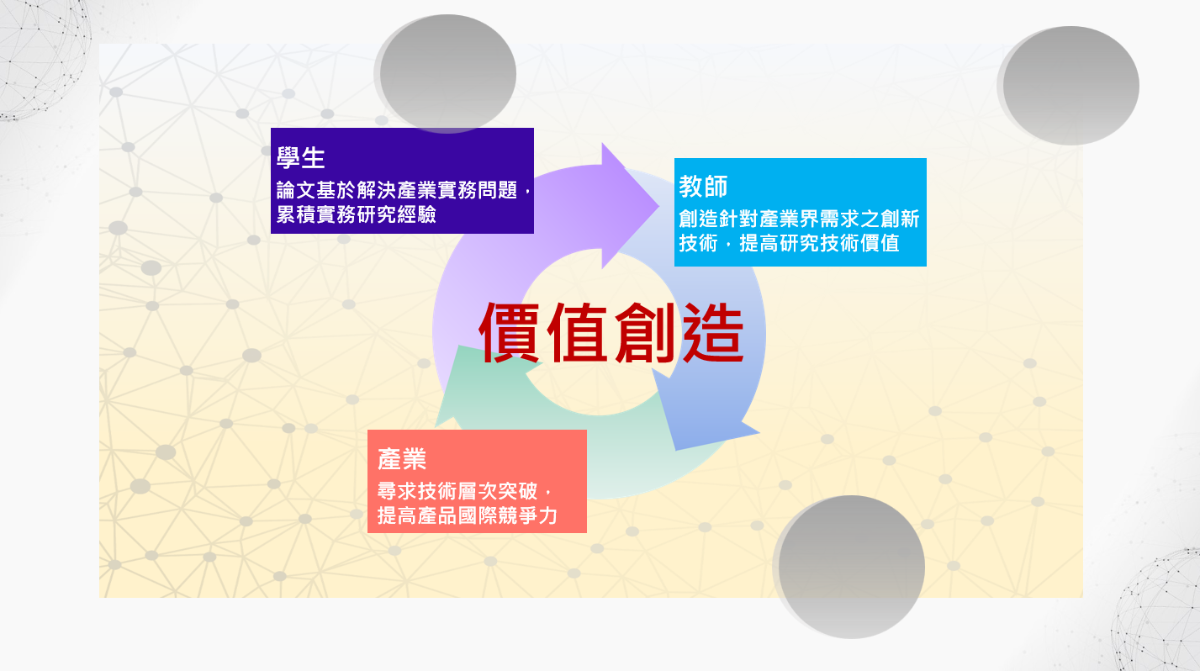 學生
論文基於解決產業實務問題，累積實務研究經驗

教師
創造針對產業界需求之創新技術，提高研究技術價值

價值創造

產業
尋求技術層次突破，提高產品國際競爭力